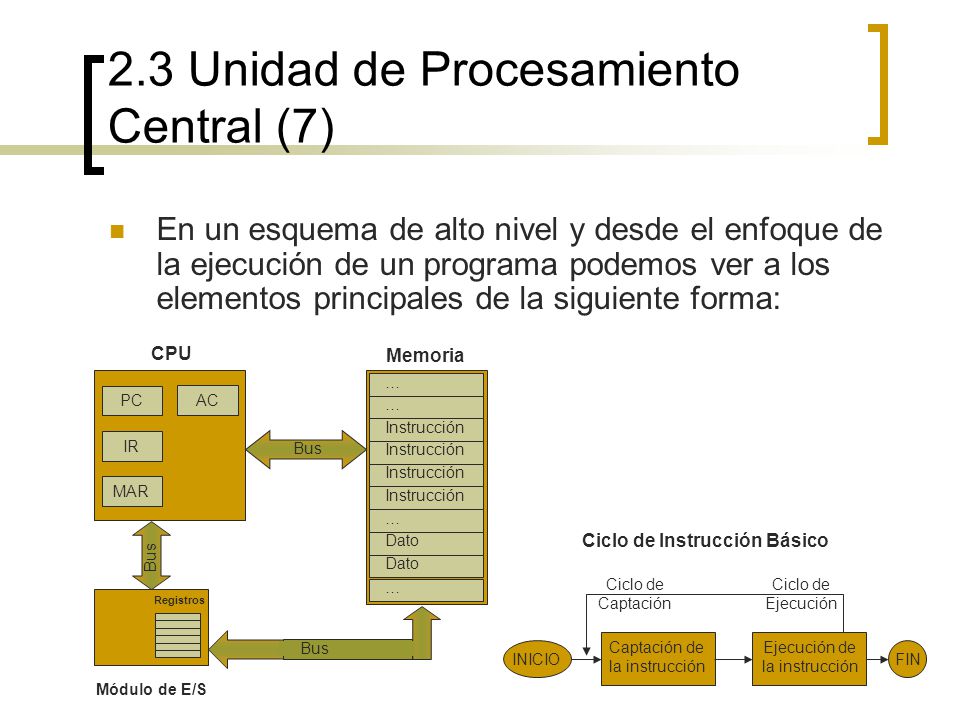 2.3 Unidad de Procesamiento Central (7)

En un esquema de alto nivel y desde el enfoque de la ejecución de un programa podemos ver a los elementos principales de la siguiente forma:

CPU

PC

AC

IR

MAR

Bus

Memoria

…
…
Instrucción
Instrucción
Instrucción
Instrucción
…
Dato
Dato
…

Bus

Registros

Bus

Módulo de E/S

Ciclo de Instrucción Básico

Ciclo de Captación

Ciclo de Ejecución

INICIO

Captación de la instrucción

Ejecución de la instrucción

FIN